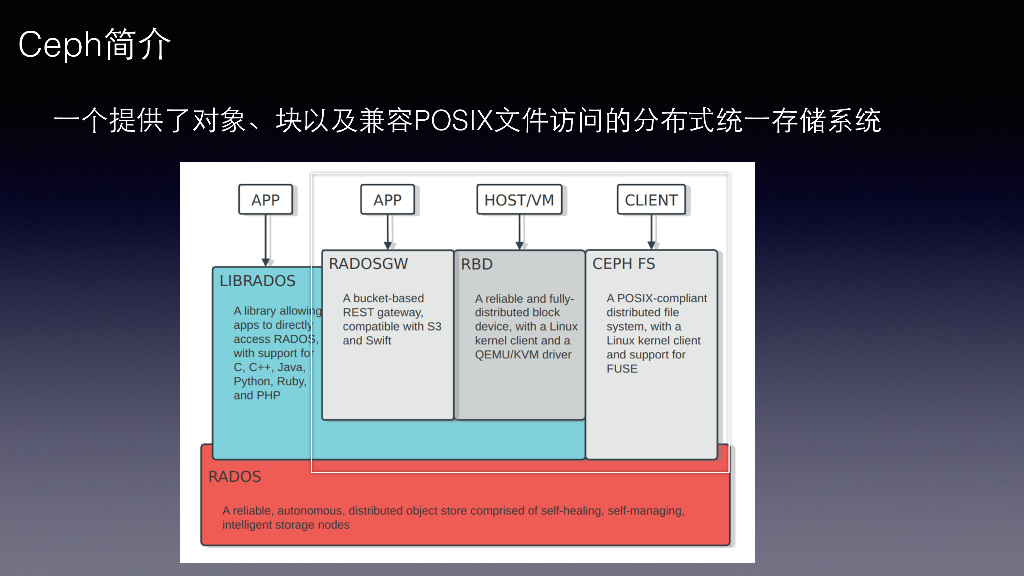 Ceph简介

一个提供了对象、块以及兼容POSIX文件访问的分布式统一存储系统

APP

APP

HOST/VM

CLIENT

LIBRADOS

A library allowing apps to directly access RADOS, with support for C, C++, Java, Python, Ruby, and PHP

RADOSGW

A bucket-based REST gateway, compatible with S3 and Swift

RBD

A reliable and fully-distributed block device, with a Linux kernel client and a QEMU/KVM driver

CEPH FS

A POSIX-compliant distributed file system, with a Linux kernel client and support for FUSE

RADOS

A reliable, autonomous, distributed object store comprised of self-healing, self-managing, intelligent storage nodes